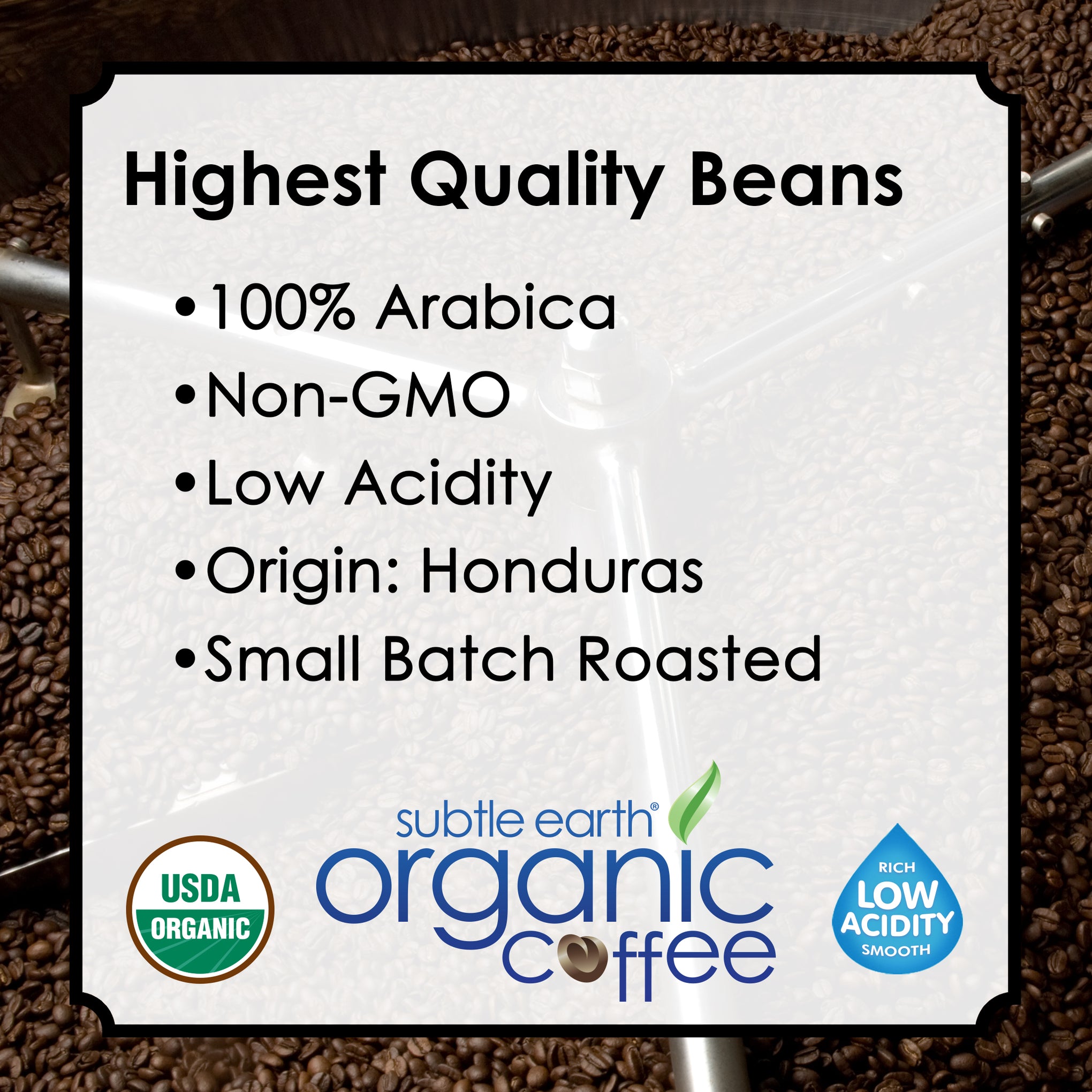 Highest Quality Beans

• 100% Arabica
• Non-GMO
• Low Acidity
• Origin: Honduras
• Small Batch Roasted

USDA ORGANIC

subtle earth®
organic
coffee

RICH
LOW
ACIDITY
SMOOTH